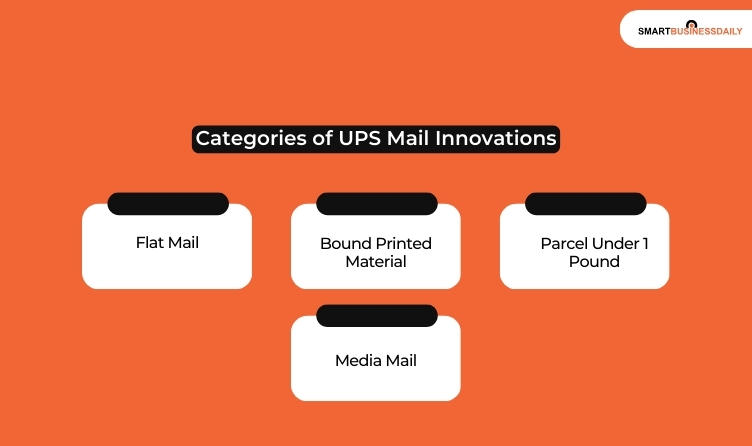 SMARTBUSINESSDAILY

Categories of UPS Mail Innovations

Flat Mail

Bound Printed Material

Parcel Under 1 Pound

Media Mail